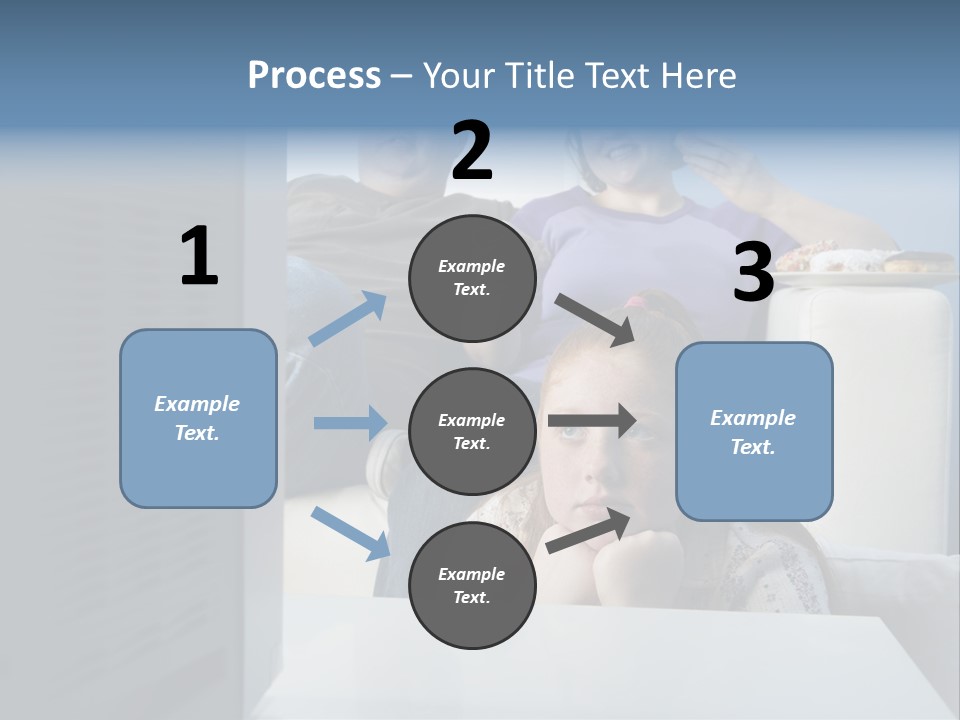 Process – Your Title Text Here

1

Example Text.

2

Example Text.

Example Text.

Example Text.

3

Example Text.